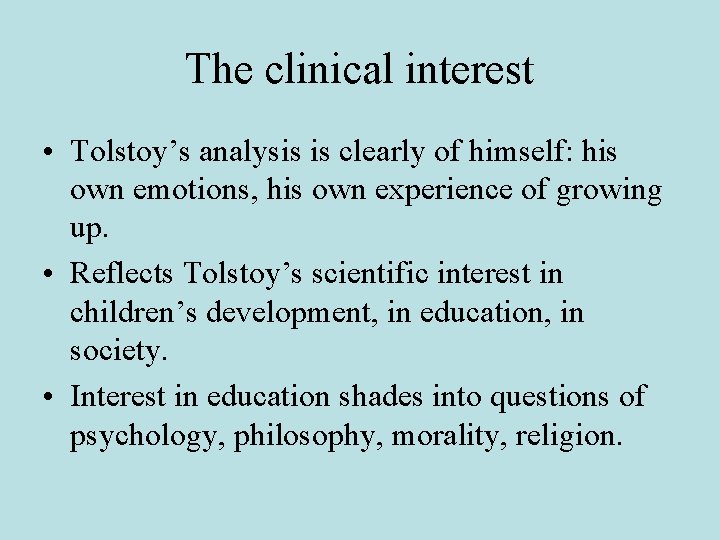 The clinical interest

• Tolstoy’s analysis is clearly of himself: his own emotions, his own experience of growing up.
• Reflects Tolstoy’s scientific interest in children’s development, in education, in society.
• Interest in education shades into questions of psychology, philosophy, morality, religion.